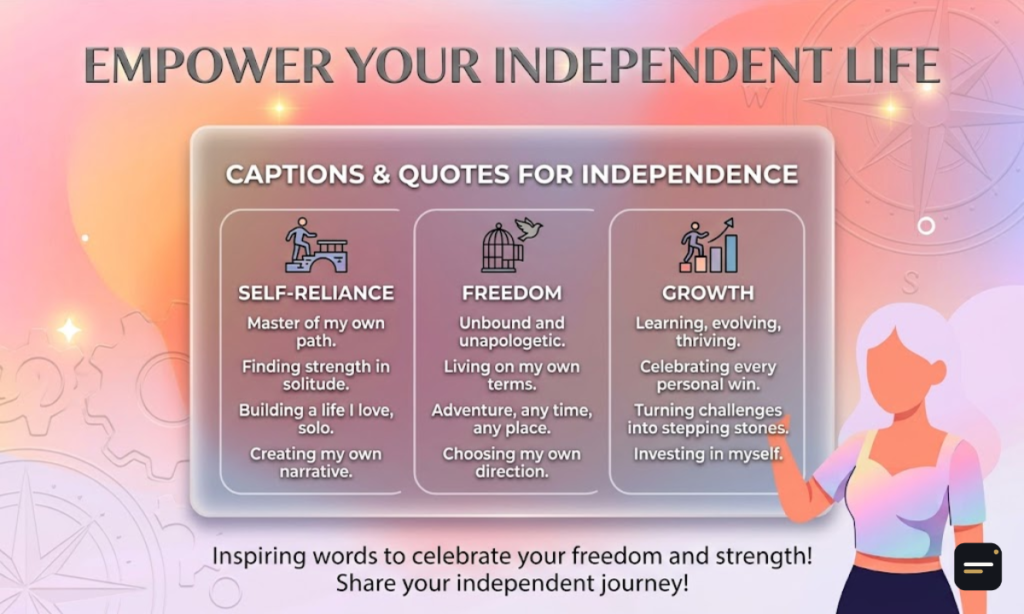 EMPOWER YOUR INDEPENDENT LIFE

CAPTIONS & QUOTES FOR INDEPENDENCE

SELF-RELIANCE

Master of my own path.

Finding strength in solitude.

Building a life I love, solo.

Creating my own narrative.

FREEDOM

Unbound and unapologetic.

Living on my own terms.

Adventure, any time, any place.

Choosing my own direction.

GROWTH

Learning, evolving, thriving.

Celebrating every personal win.

Turning challenges into stepping stones.

Investing in myself.

Inspiring words to celebrate your freedom and strength!
Share your independent journey!